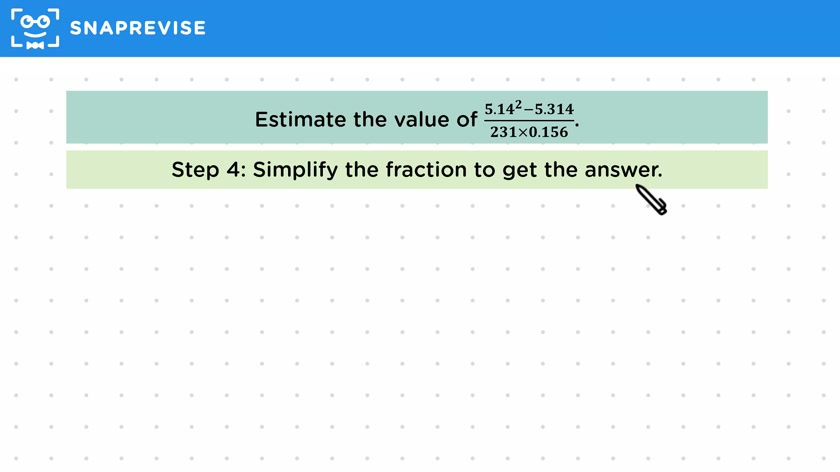 SNAPREVISE

Estimate the value of $\frac{5.14^2-5.314}{231\times0.156}$.

Step 4: Simplify the fraction to get the answer.